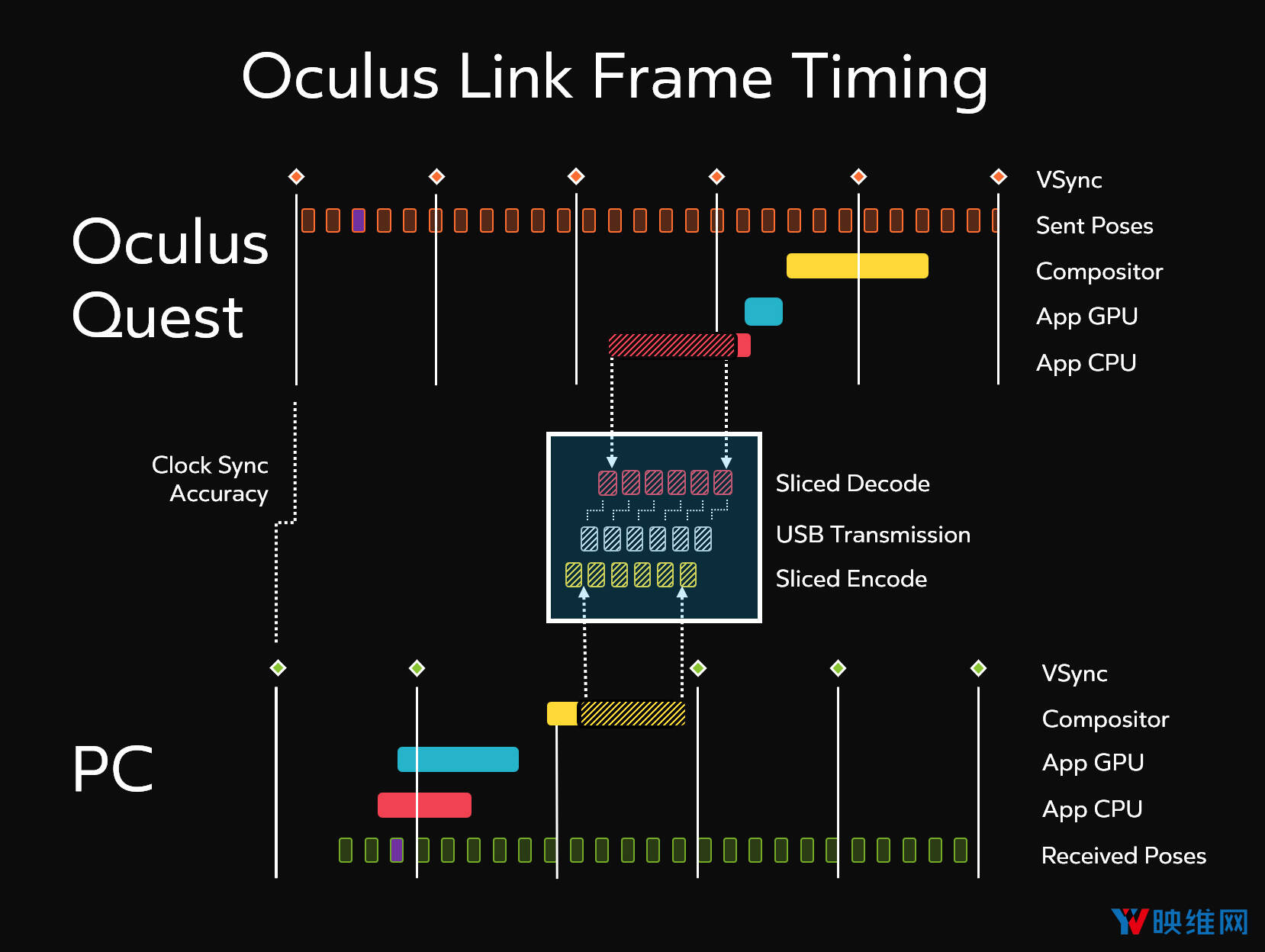 Oculus Link Frame Timing

Oculus Quest

VSync
Sent Poses
Compositor
App GPU
App CPU

Clock Sync Accuracy

Sliced Decode
USB Transmission
Sliced Encode

PC

VSync
Compositor
App GPU
App CPU
Received Poses

映维网